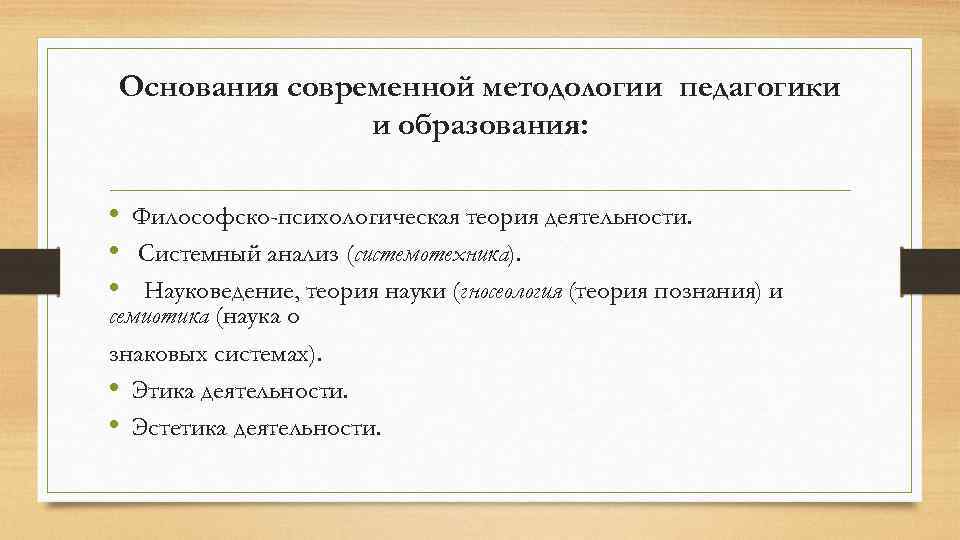 Основания современной методологии педагогики и образования:

• Философско-психологическая теория деятельности.
• Системный анализ (системотехника).
• Науковедение, теория науки (гносеология (теория познания) и семиотика (наука о знаковых системах).
• Этика деятельности.
• Эстетика деятельности.